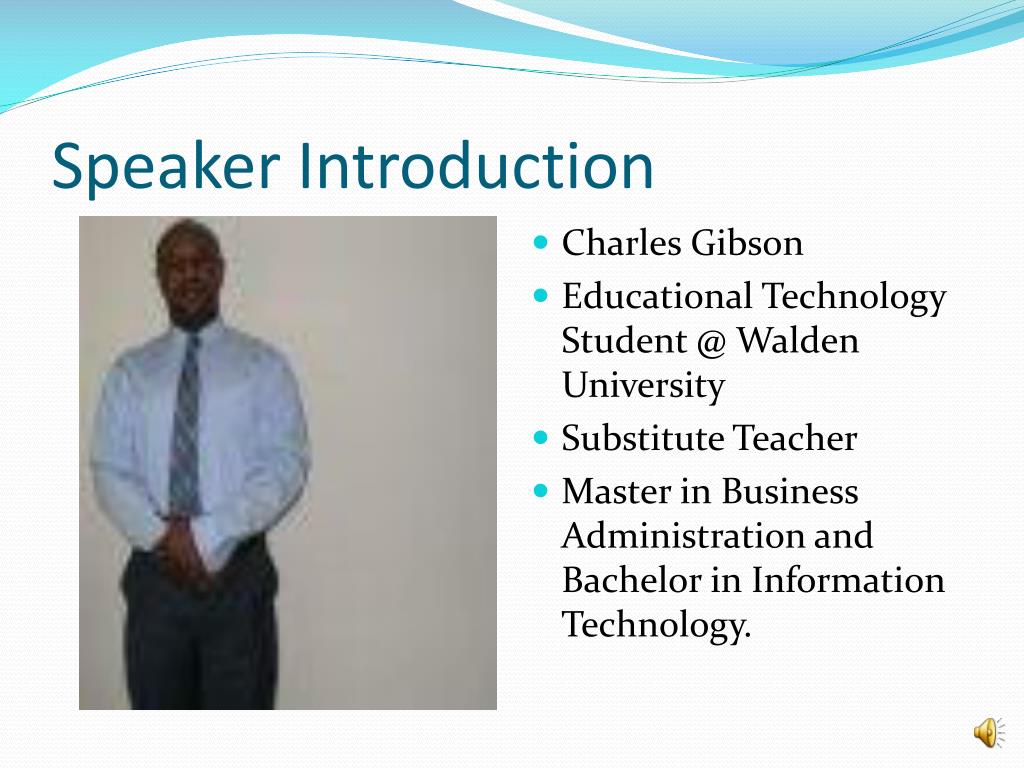 Speaker Introduction

- Charles Gibson
- Educational Technology Student @ Walden University
- Substitute Teacher
- Master in Business Administration and Bachelor in Information Technology.